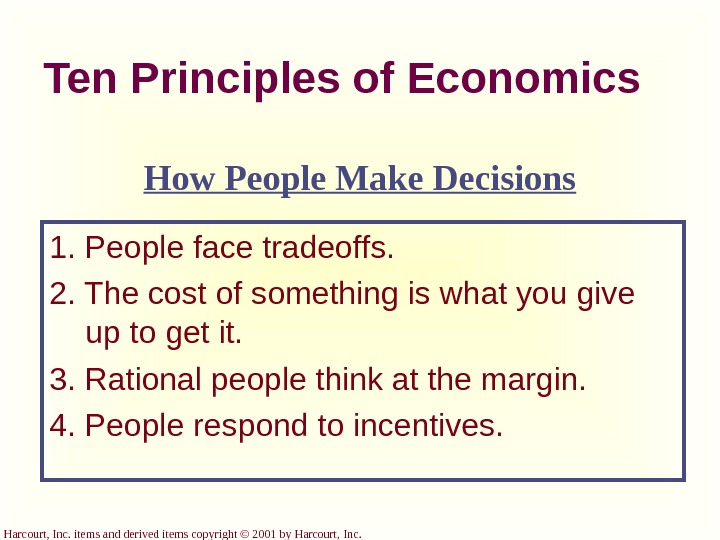 Ten Principles of Economics

How People Make Decisions

1. People face tradeoffs.
2. The cost of something is what you give up to get it.
3. Rational people think at the margin.
4. People respond to incentives.

Harcourt, Inc. items and derived items copyright © 2001 by Harcourt, Inc.